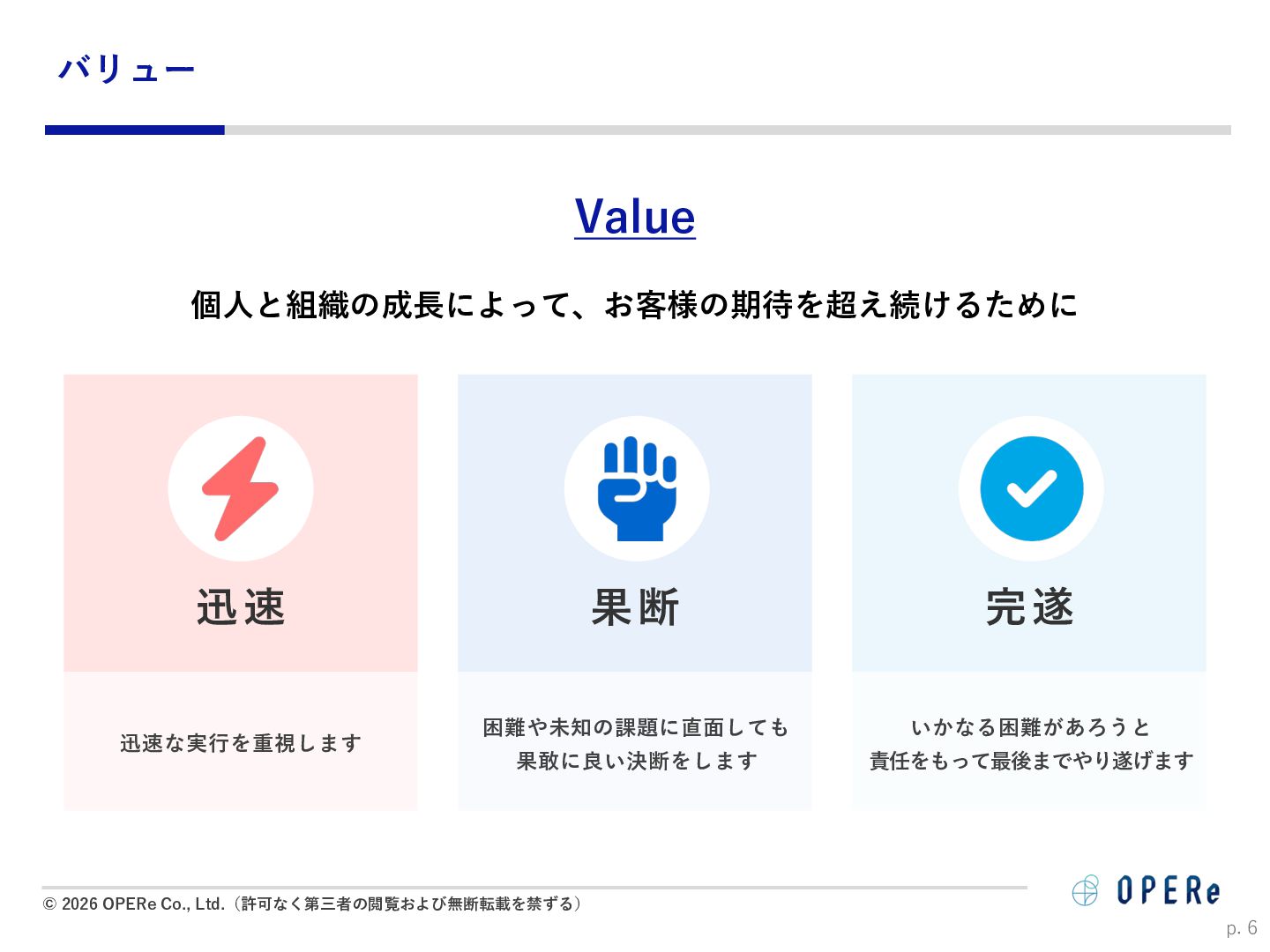 バリュー

Value

個人と組織の成長によって、お客様の期待を超え続けるために

迅速

迅速な実行を重視します

果断

困難や未知の課題に直面しても
果敢に良い決断をします

完遂

いかなる困難があろうと
責任をもって最後までやり遂げます

© 2026 OPERe Co., Ltd.（許可なく第三者の閲覧および無断転載を禁ずる）

OPERe

p. 6